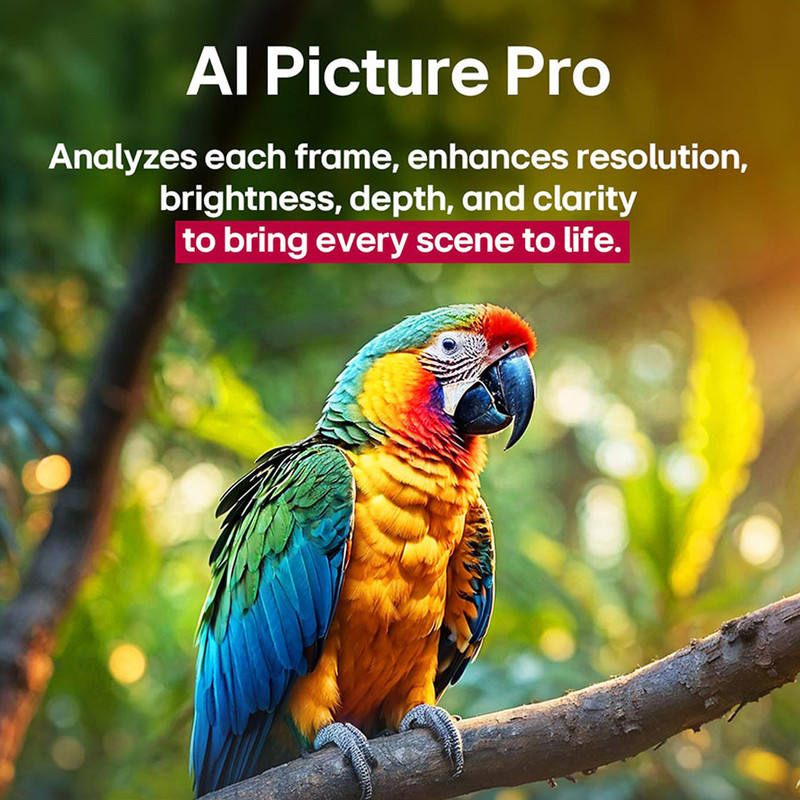 AI Picture Pro

Analyzes each frame, enhances resolution, brightness, depth, and clarity to bring every scene to life.